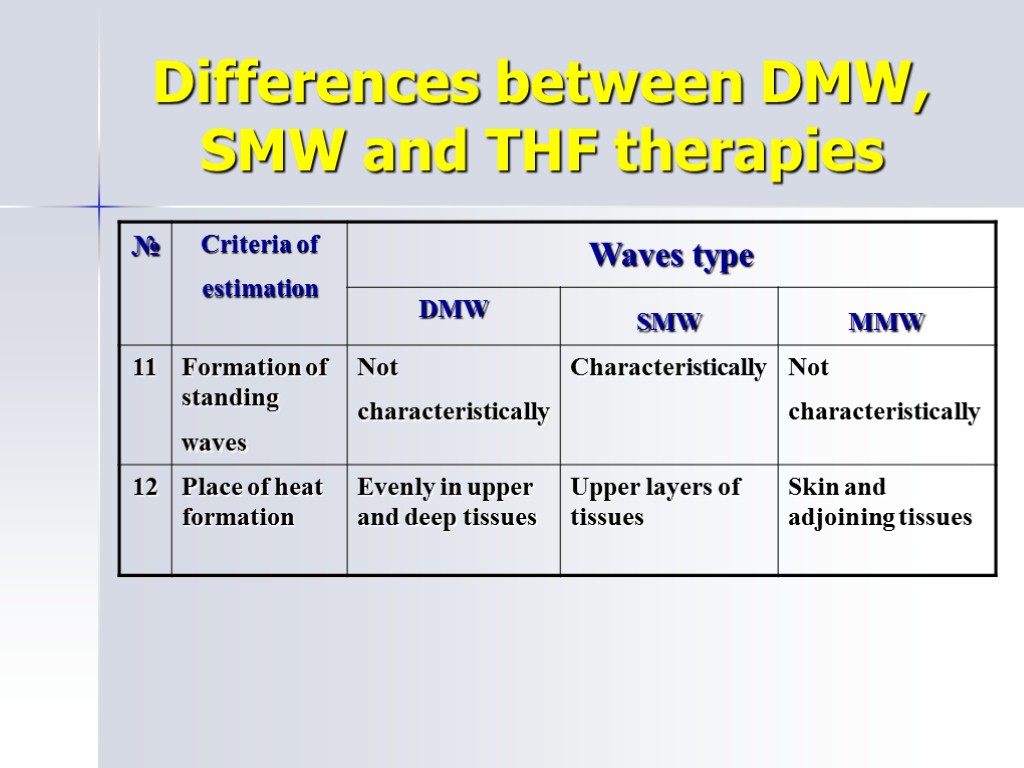 Differences between DMW, SMW and THF therapies

| № | Criteria of estimation | Waves type | | |
|---|---|---|---|---|
| | | DMW | SMW | MMW |
| 11 | Formation of standing waves | Not characteristically | Characteristically | Not characteristically |
| 12 | Place of heat formation | Evenly in upper and deep tissues | Upper layers of tissues | Skin and adjoining tissues |